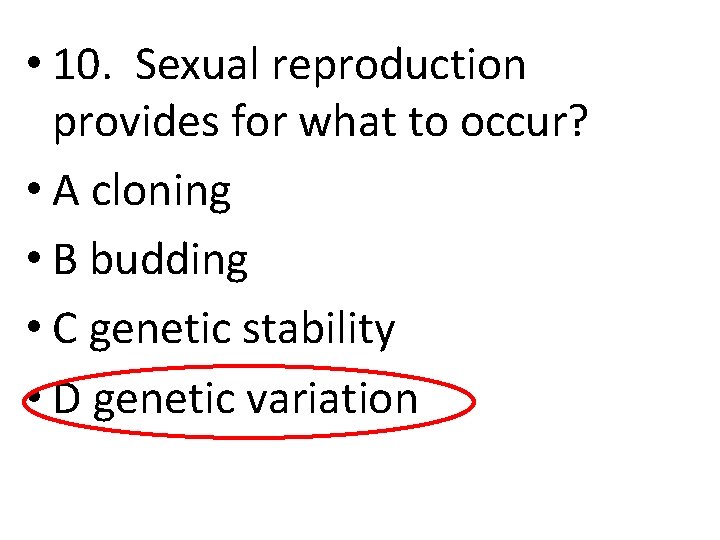 • 10. Sexual reproduction provides for what to occur?

• A cloning

• B budding

• C genetic stability

• D genetic variation